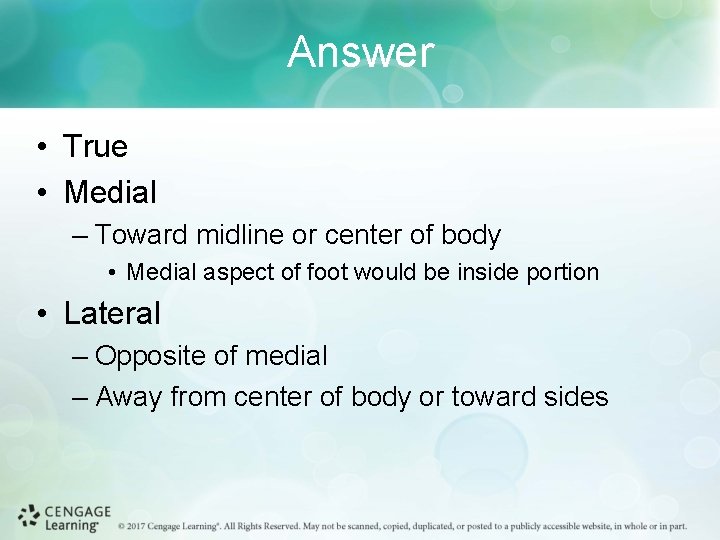 Answer

• True
• Medial
– Toward midline or center of body
• Medial aspect of foot would be inside portion
• Lateral
– Opposite of medial
– Away from center of body or toward sides

CENGAGE Learning®

© 2017 Cengage Learning®. All Rights Reserved. May not be scanned, copied, duplicated, or posted to a publicly accessible website, in whole or in part.